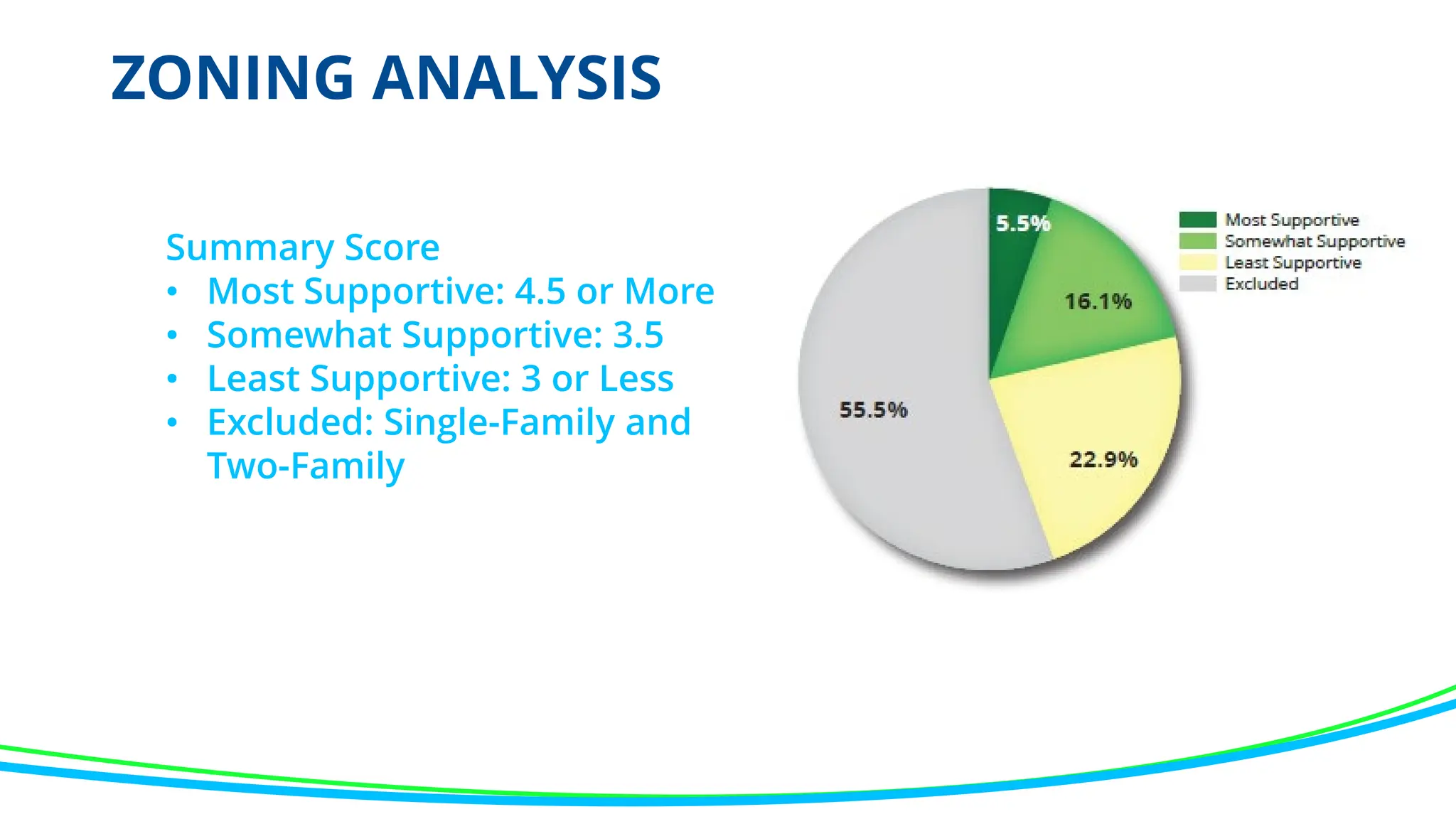 ZONING ANALYSIS

Summary Score
• Most Supportive: 4.5 or More
• Somewhat Supportive: 3.5
• Least Supportive: 3 or Less
• Excluded: Single-Family and Two-Family

5.5%
16.1%
22.9%
55.5%

Most Supportive
Somewhat Supportive
Least Supportive
Excluded